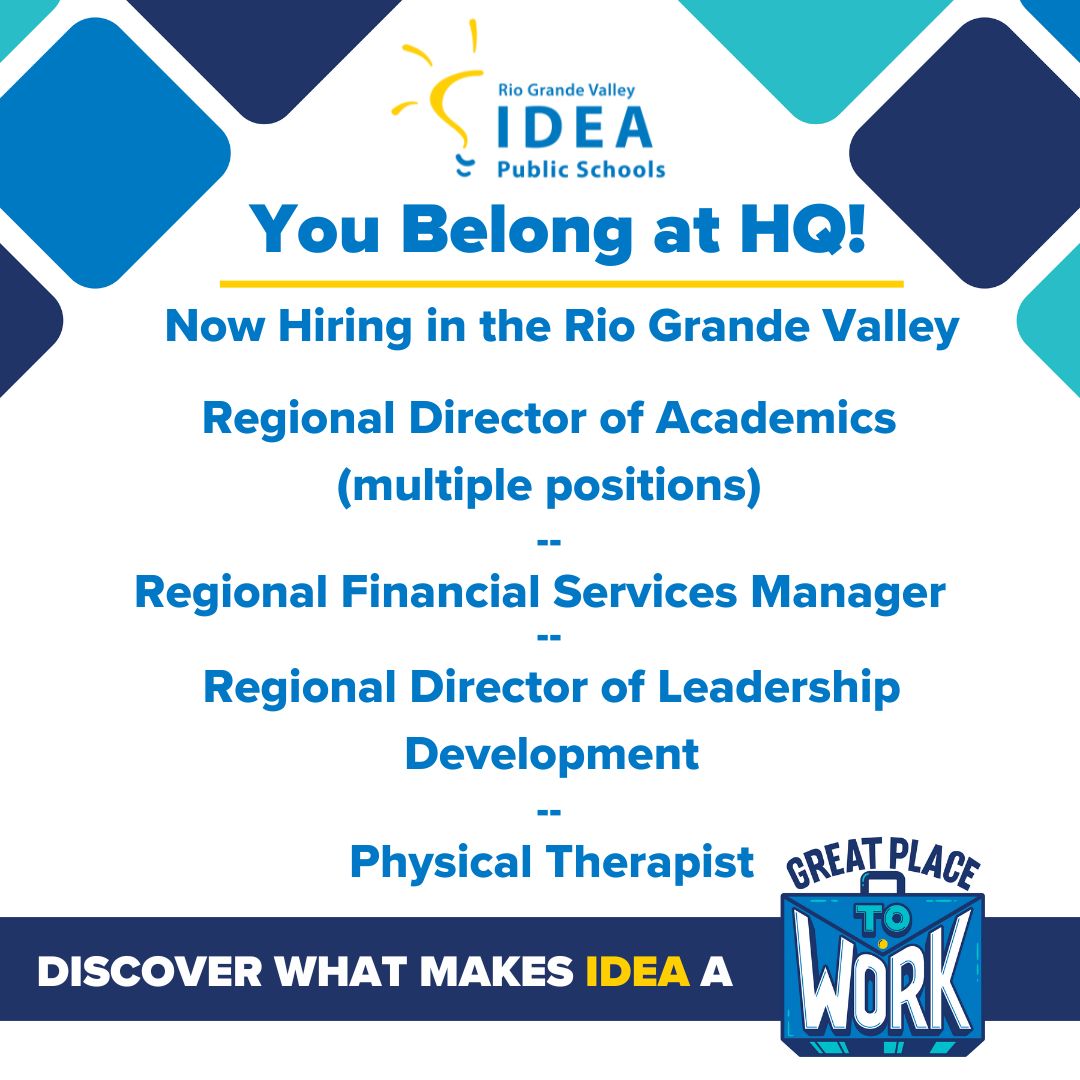 Rio Grande Valley
IDEA
Public Schools

You Belong at HQ!

Now Hiring in the Rio Grande Valley

Regional Director of Academics (multiple positions)
--
Regional Financial Services Manager
--
Regional Director of Leadership Development
--
Physical Therapist

DISCOVER WHAT MAKES IDEA A GREAT PLACE TO WORK